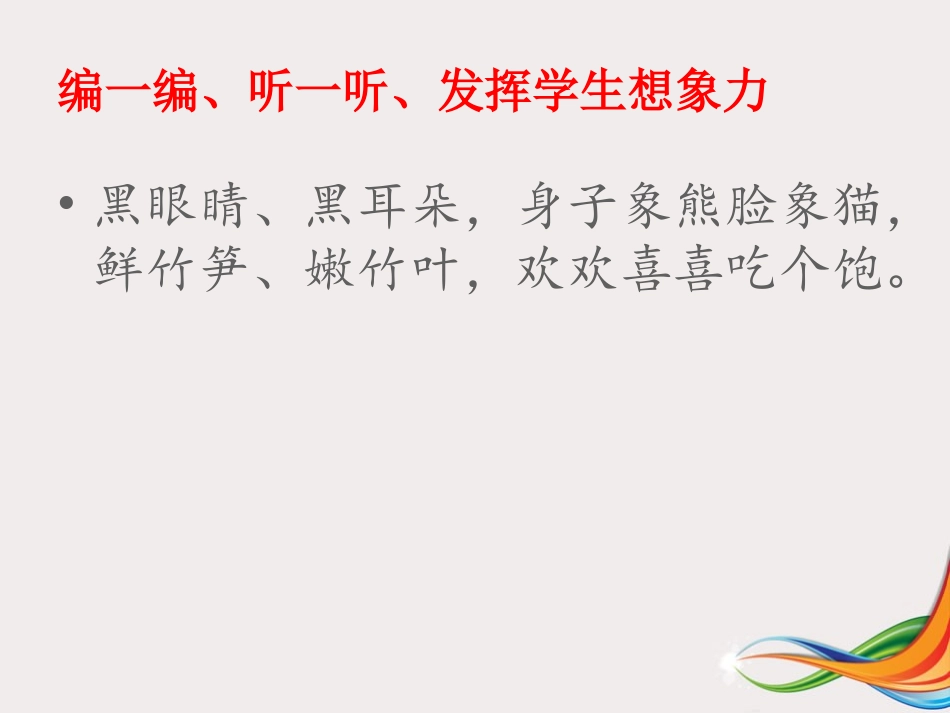 编一编、听一听、发挥学生想象力

• 黑眼睛、黑耳朵，身子象熊脸象猫，鲜竹笋、嫩竹叶，欢欢喜喜吃个饱。